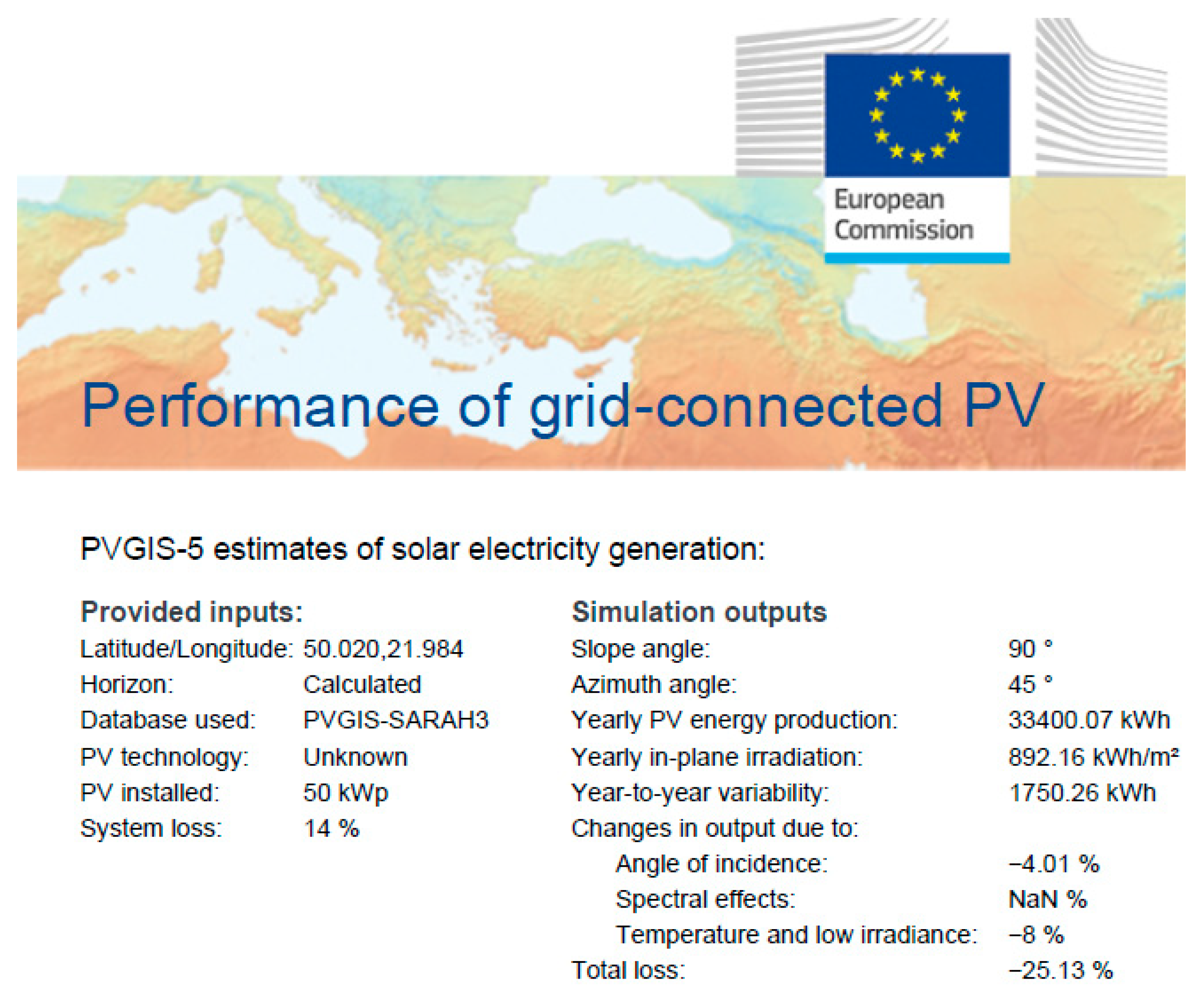 European Commission

Performance of grid-connected PV

PVGIS-5 estimates of solar electricity generation:

Provided inputs:
Latitude/Longitude: 50.020,21.984
Horizon: Calculated
Database used: PVGIS-SARAH3
PV technology: Unknown
PV installed: 50 kWp
System loss: 14 %

Simulation outputs
Slope angle: 90 °
Azimuth angle: 45 °
Yearly PV energy production: 33400.07 kWh
Yearly in-plane irradiation: 892.16 kWh/m²
Year-to-year variability: 1750.26 kWh
Changes in output due to:
Angle of incidence: −4.01 %
Spectral effects: NaN %
Temperature and low irradiance: −8 %
Total loss: −25.13 %